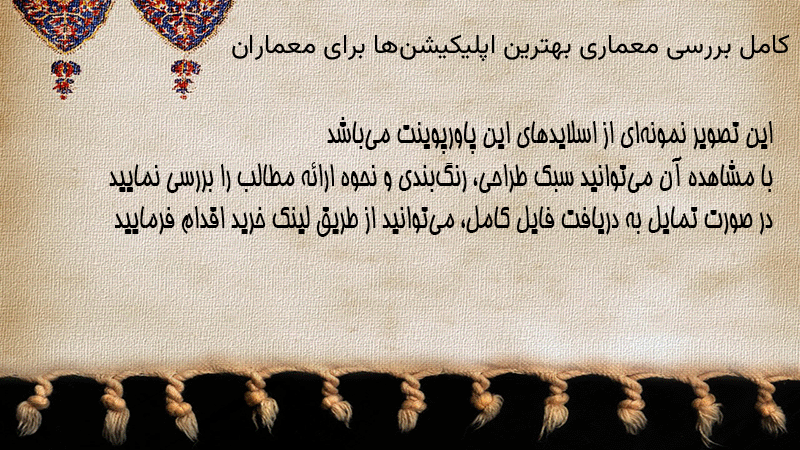 کامل بررسی معماری بهترین اپلیکیشن‌ها برای معماران

این تصویر نمونه‌ای از اسلایدهای این پاورپوینت می‌باشد
با مشاهده آن می‌توانید سبک طراحی، رنگ‌بندی و نحوه ارائه مطالب را بررسی نمایید
در صورت تمایل به دریافت فایل کامل، می‌توانید از طریق لینک خرید اقدام فرمایید